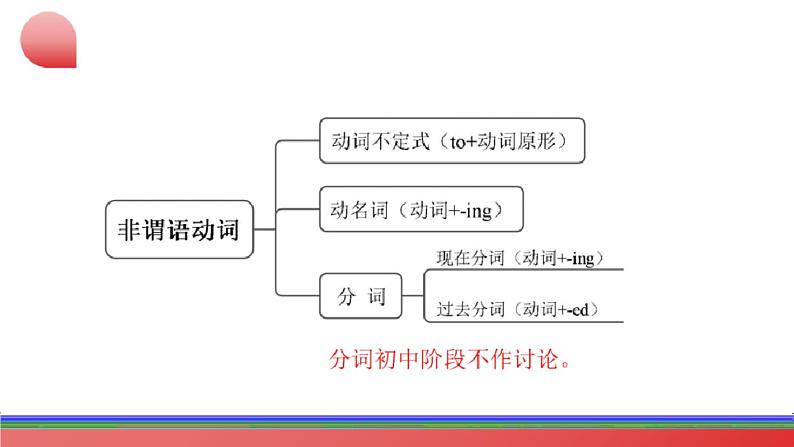 非谓语动词

动词不定式（to+动词原形）

动名词（动词+-ing）

分 词

现在分词（动词+-ing）

过去分词（动词+-ed）

分词初中阶段不作讨论。